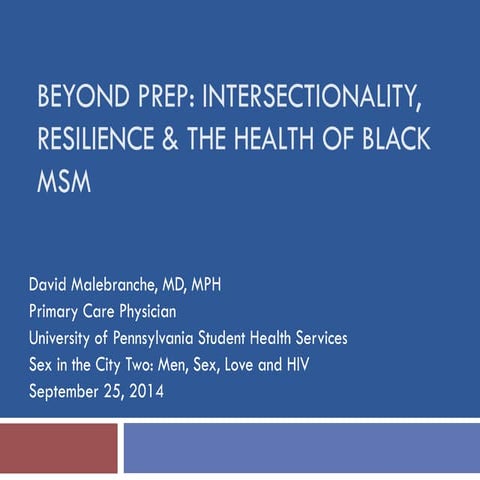 BEYOND PREP: INTERSECTIONALITY, RESILIENCE & THE HEALTH OF BLACK MSM

David Malebranche, MD, MPH
Primary Care Physician
University of Pennsylvania Student Health Services
Sex in the City Two: Men, Sex, Love and HIV
September 25, 2014